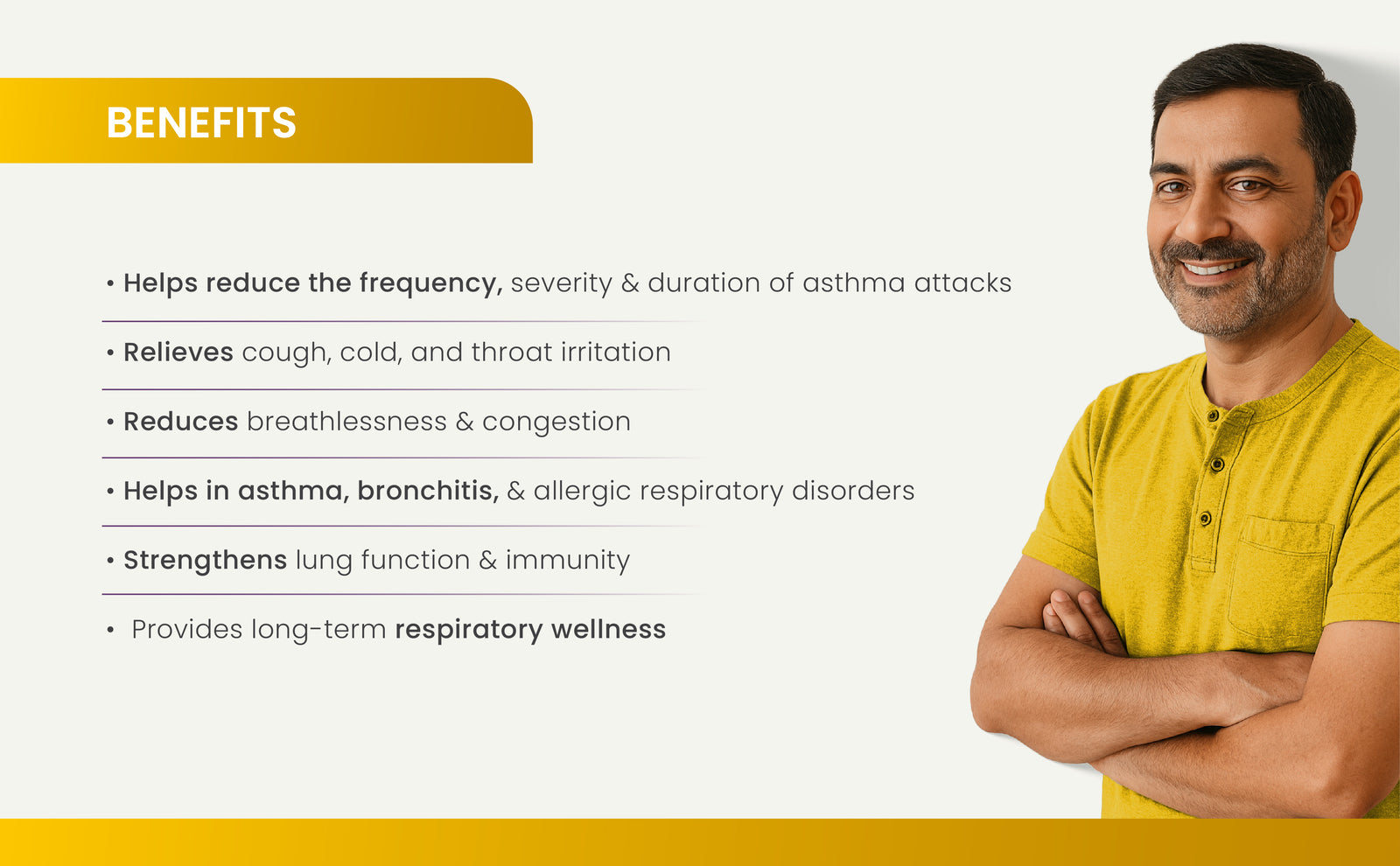 BENEFITS

• Helps reduce the frequency, severity & duration of asthma attacks

• Relieves cough, cold, and throat irritation

• Reduces breathlessness & congestion

• Helps in asthma, bronchitis, & allergic respiratory disorders

• Strengthens lung function & immunity

• Provides long-term respiratory wellness